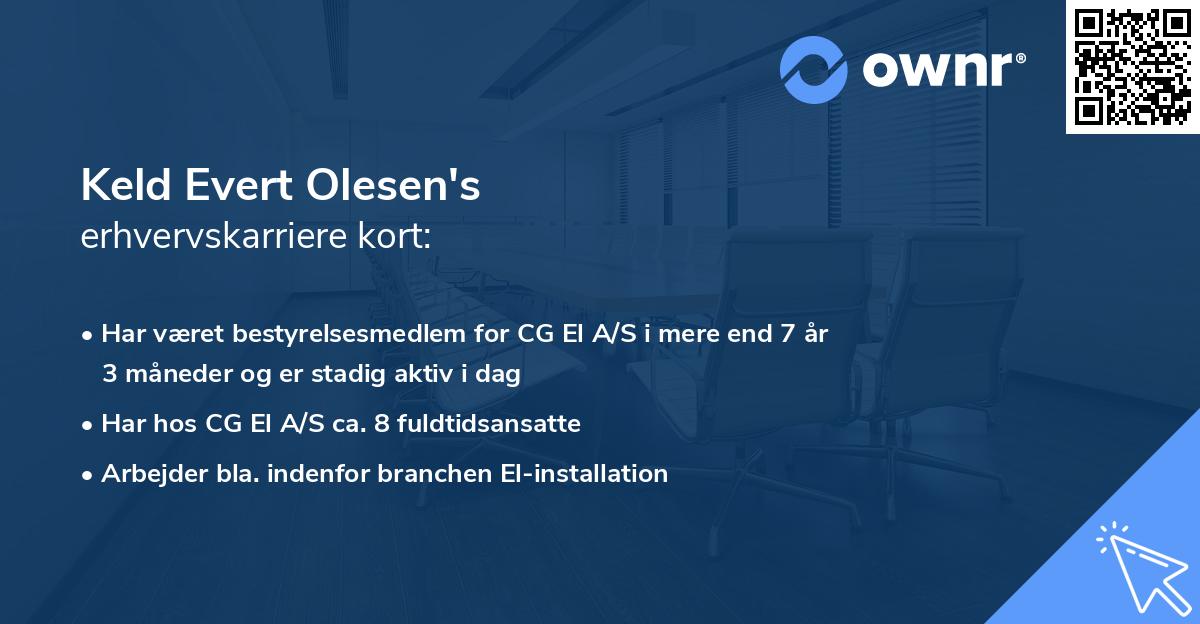 ownr®

Keld Evert Olesen's
erhvervskarriere kort:

• Har været bestyrelsesmedlem for CG El A/S i mere end 7 år 3 måneder og er stadig aktiv i dag

• Har hos CG El A/S ca. 8 fuldtidsansatte

• Arbejder bla. indenfor branchen El-installation